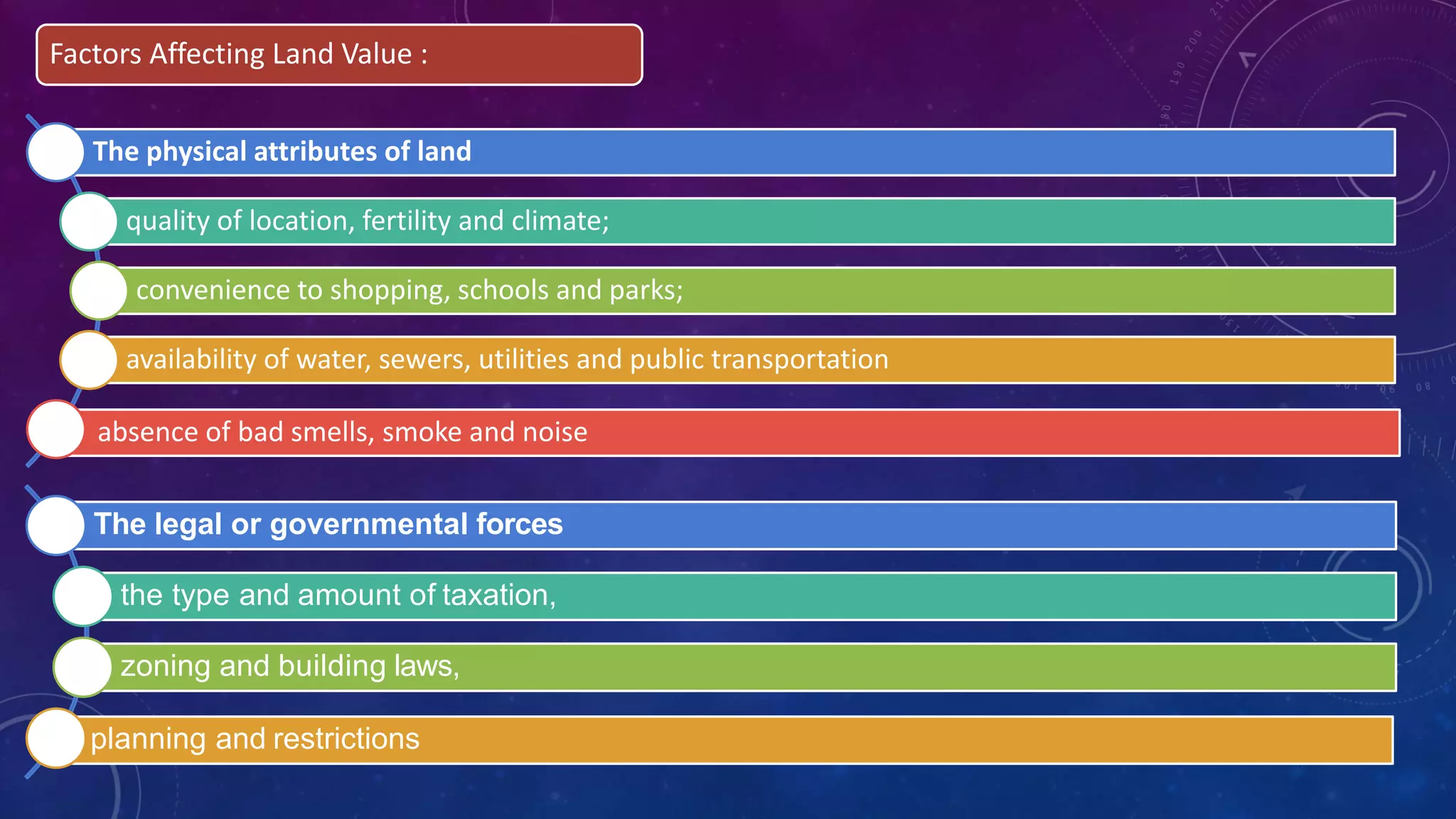 Factors Affecting Land Value :

The physical attributes of land

quality of location, fertility and climate;

convenience to shopping, schools and parks;

availability of water, sewers, utilities and public transportation

absence of bad smells, smoke and noise

The legal or governmental forces

the type and amount of taxation,

zoning and building laws,

planning and restrictions